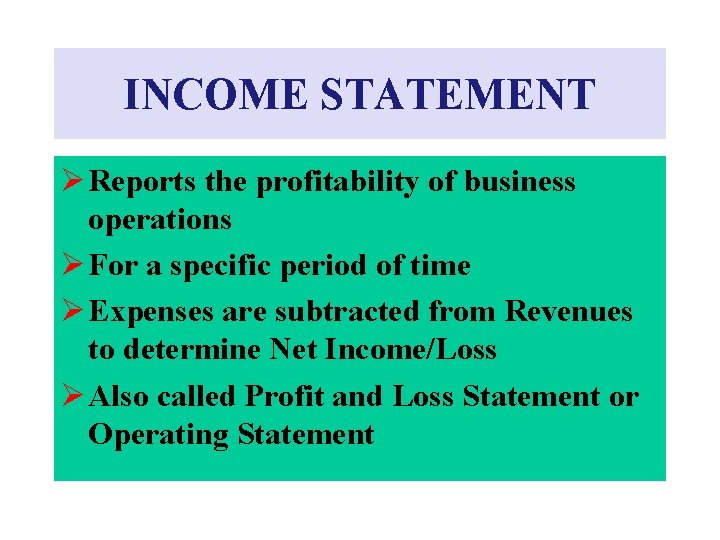 INCOME STATEMENT

➢ Reports the profitability of business operations

➢ For a specific period of time

➢ Expenses are subtracted from Revenues to determine Net Income/Loss

➢ Also called Profit and Loss Statement or Operating Statement